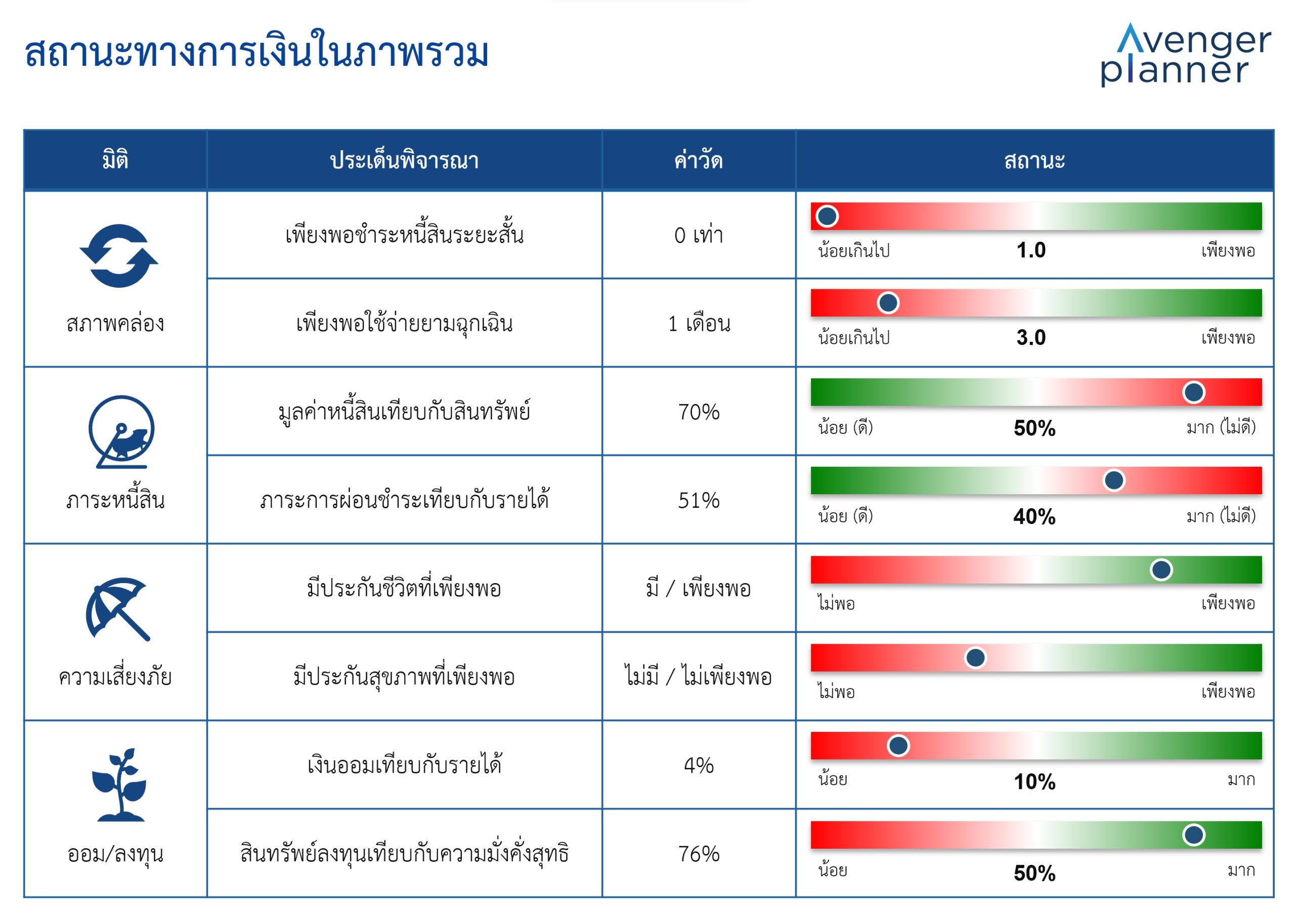 สถานะทางการเงินในภาพรวม

Avenger planner

| มิติ | ประเด็นพิจารณา | ค่าวัด | สถานะ |
|---|---|---|---|
| สภาพคล่อง | เพียงพอชำระหนี้สินระยะสั้น | 0 เท่า | น้อยเกินไป 1.0 เพียงพอ |
| | เพียงพอใช้จ่ายยามฉุกเฉิน | 1 เดือน | น้อยเกินไป 3.0 เพียงพอ |
| ภาระหนี้สิน | มูลค่าหนี้สินเทียบกับสินทรัพย์ | 70% | น้อย (ดี) 50% มาก (ไม่ดี) |
| | ภาระการผ่อนชำระเทียบกับรายได้ | 51% | น้อย (ดี) 40% มาก (ไม่ดี) |
| ความเสี่ยงภัย | มีประกันชีวิตที่เพียงพอ | มี / เพียงพอ | ไม่พอ เพียงพอ |
| | มีประกันสุขภาพที่เพียงพอ | ไม่มี / ไม่เพียงพอ | ไม่พอ เพียงพอ |
| ออม/ลงทุน | เงินออมเทียบกับรายได้ | 4% | น้อย 10% มาก |
| | สินทรัพย์ลงทุนเทียบกับความมั่งคั่งสุทธิ | 76% | น้อย 50% มาก |